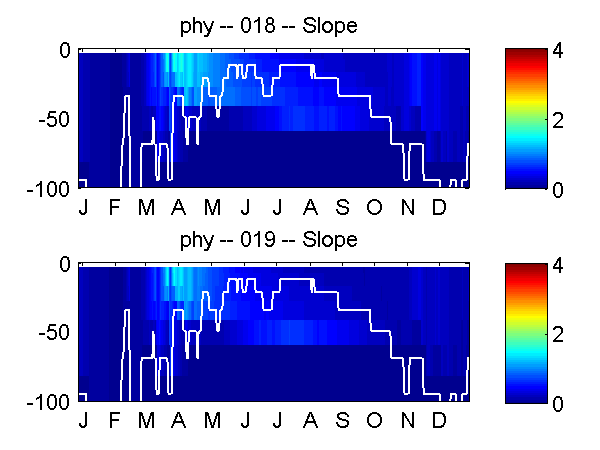 phy -- 018 -- Slope

0
-50
-100

J F M A M J J A S O N D

4
2
0

phy -- 019 -- Slope

0
-50
-100

J F M A M J J A S O N D

4
2
0